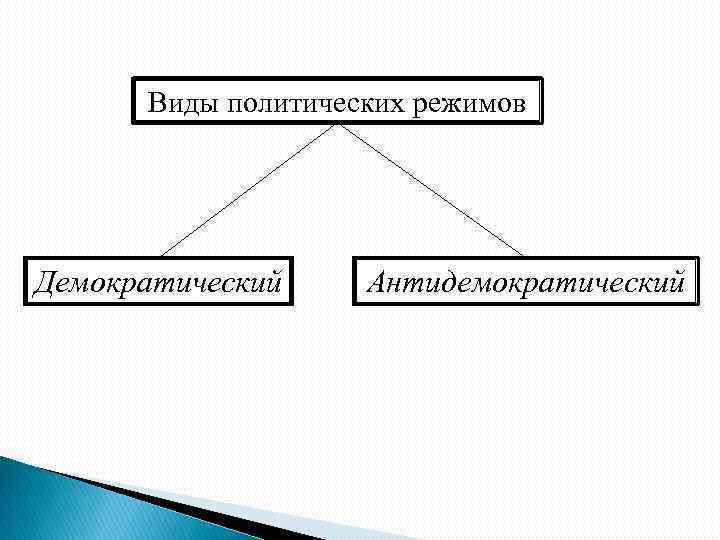 Виды политических режимов

Демократический

Антидемократический